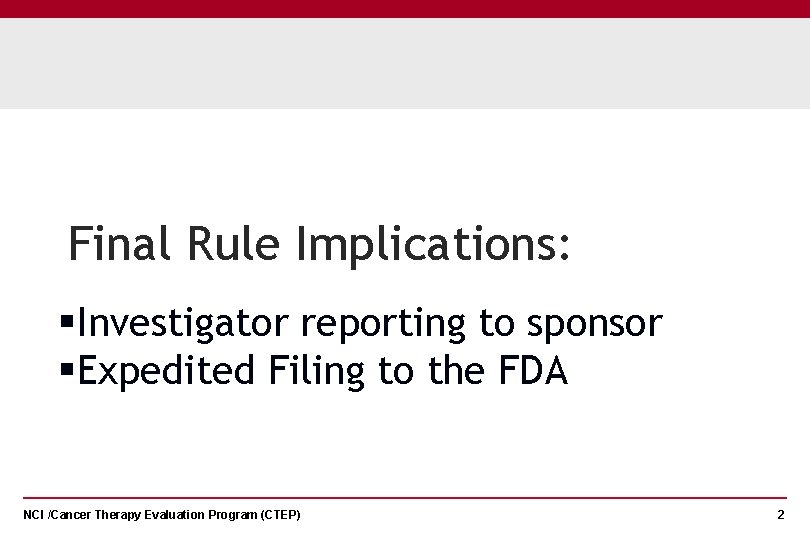 Final Rule Implications:

▪Investigator reporting to sponsor
▪Expedited Filing to the FDA

NCI /Cancer Therapy Evaluation Program (CTEP)

2